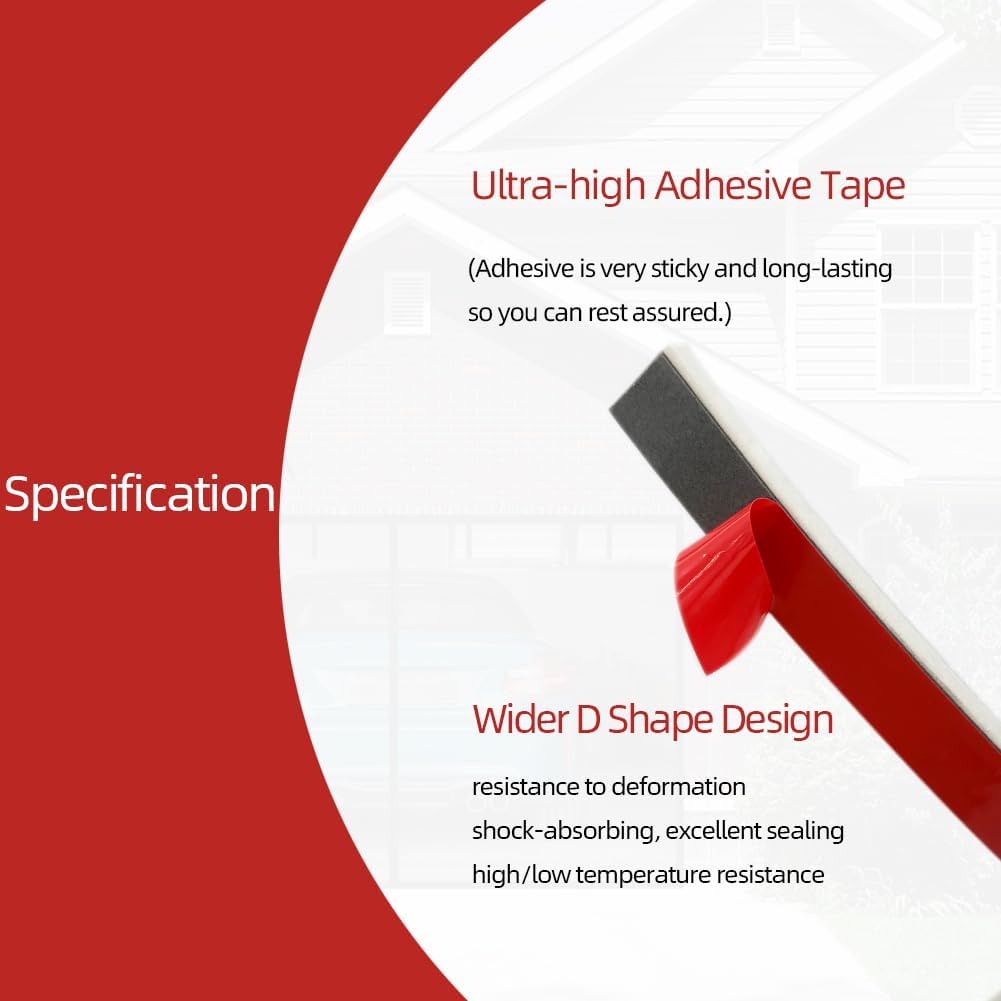 Specification

Ultra-high Adhesive Tape

(Adhesive is very sticky and long-lasting so you can rest assured.)

Wider D Shape Design

resistance to deformation
shock-absorbing, excellent sealing
high/low temperature resistance